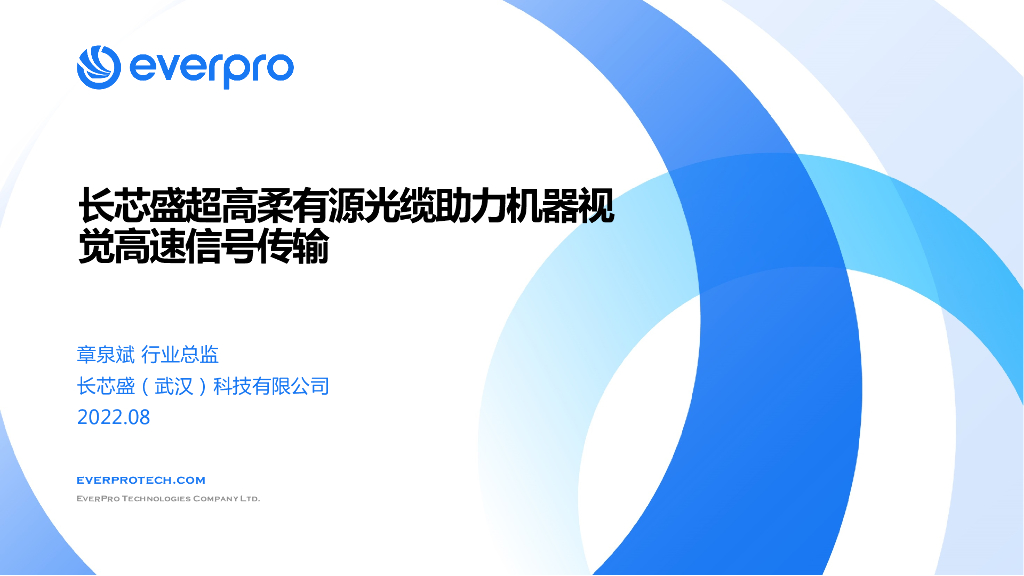 everpro

长芯盛超高柔有源光缆助力机器视觉高速信号传输

章泉斌 行业总监
长芯盛（武汉）科技有限公司
2022.08

EVERPROTECH.COM
EverPro Technologies Company Ltd.